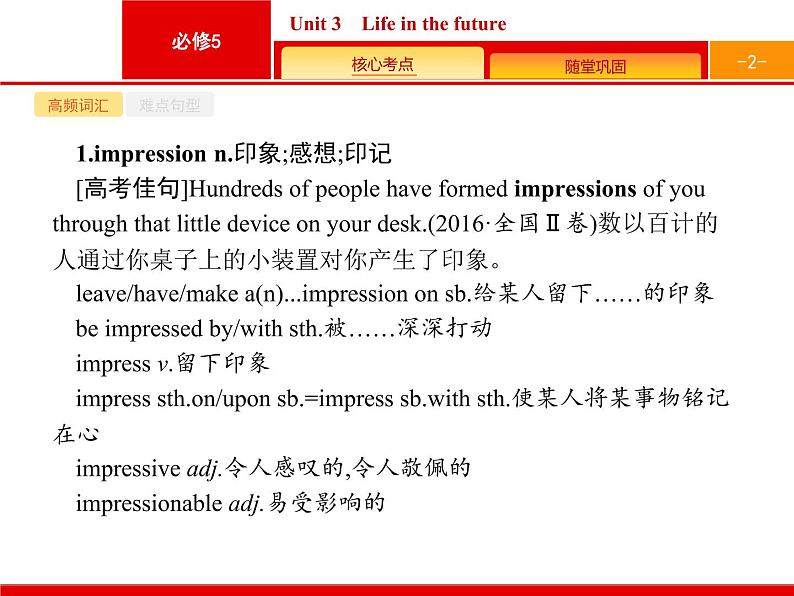 必修5

Unit 3 Life in the future

核心考点

随堂巩固

-2-

高频词汇

难点句型

1.impression n.印象;感想;印记

[高考佳句]Hundreds of people have formed impressions of you through that little device on your desk.(2016·全国Ⅱ卷)数以百计的人通过你桌子上的小装置对你产生了印象。

leave/have/make a(n)...impression on sb.给某人留下……的印象

be impressed by/with sth.被……深深打动

impress v.留下印象

impress sth.on/upon sb.=impress sb.with sth.使某人将某事物铭记在心

impressive adj.令人感叹的,令人敬佩的

impressionable adj.易受影响的